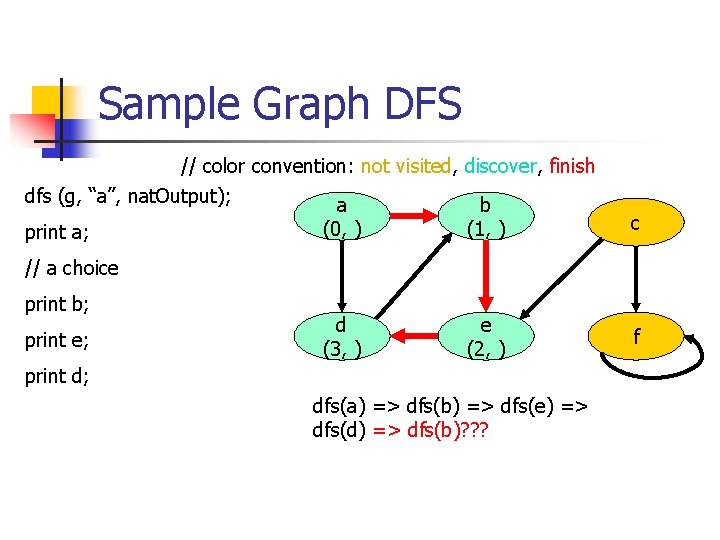 Sample Graph DFS

// color convention: not visited, discover, finish

dfs (g, “a”, natOutput);

print a;

// a choice

print b;

print e;

print d;

a
(0, )

b
(1, )

c

d
(3, )

e
(2, )

f

dfs(a) => dfs(b) => dfs(e) => dfs(d) => dfs(b)???